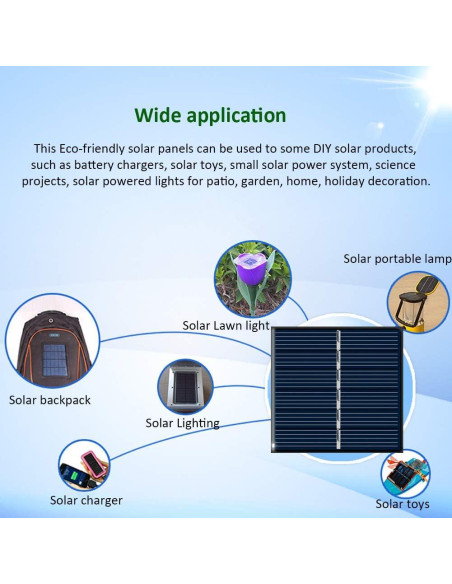 Wide application

This Eco-friendly solar panels can be used to some DIY solar products, such as battery chargers, solar toys, small solar power system, science projects, solar powered lights for patio, garden, home, holiday decoration.

Solar portable lamp

Solar Lawn light

Solar backpack

Solar Lighting

Solar charger

Solar toys